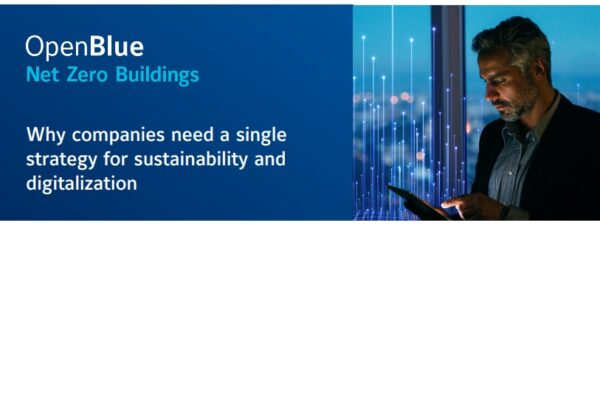 OpenBlue
Net Zero Buildings

Why companies need a single strategy for sustainability and digitalization